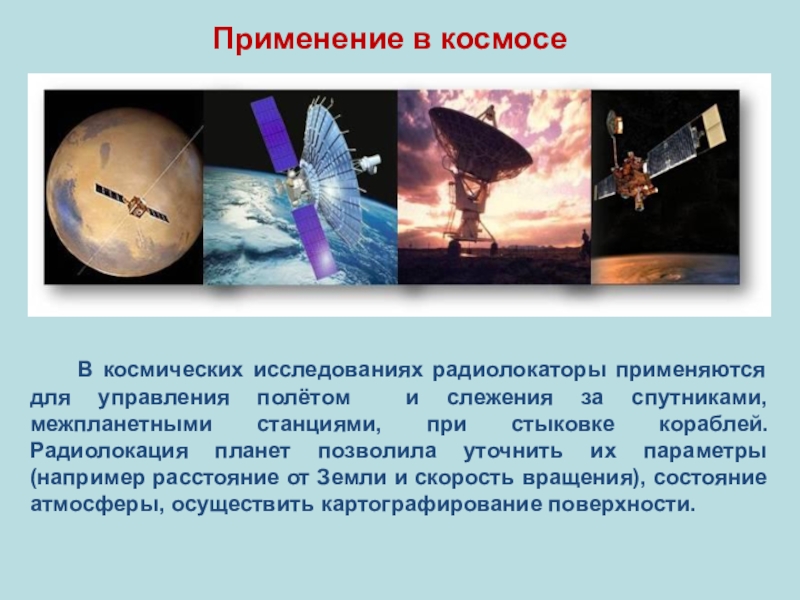 Применение в космосе

В космических исследованиях радиолокаторы применяются для управления полётом и слежения за спутниками, межпланетными станциями, при стыковке кораблей. Радиолокация планет позволила уточнить их параметры (например расстояние от Земли и скорость вращения), состояние атмосферы, осуществить картографирование поверхности.